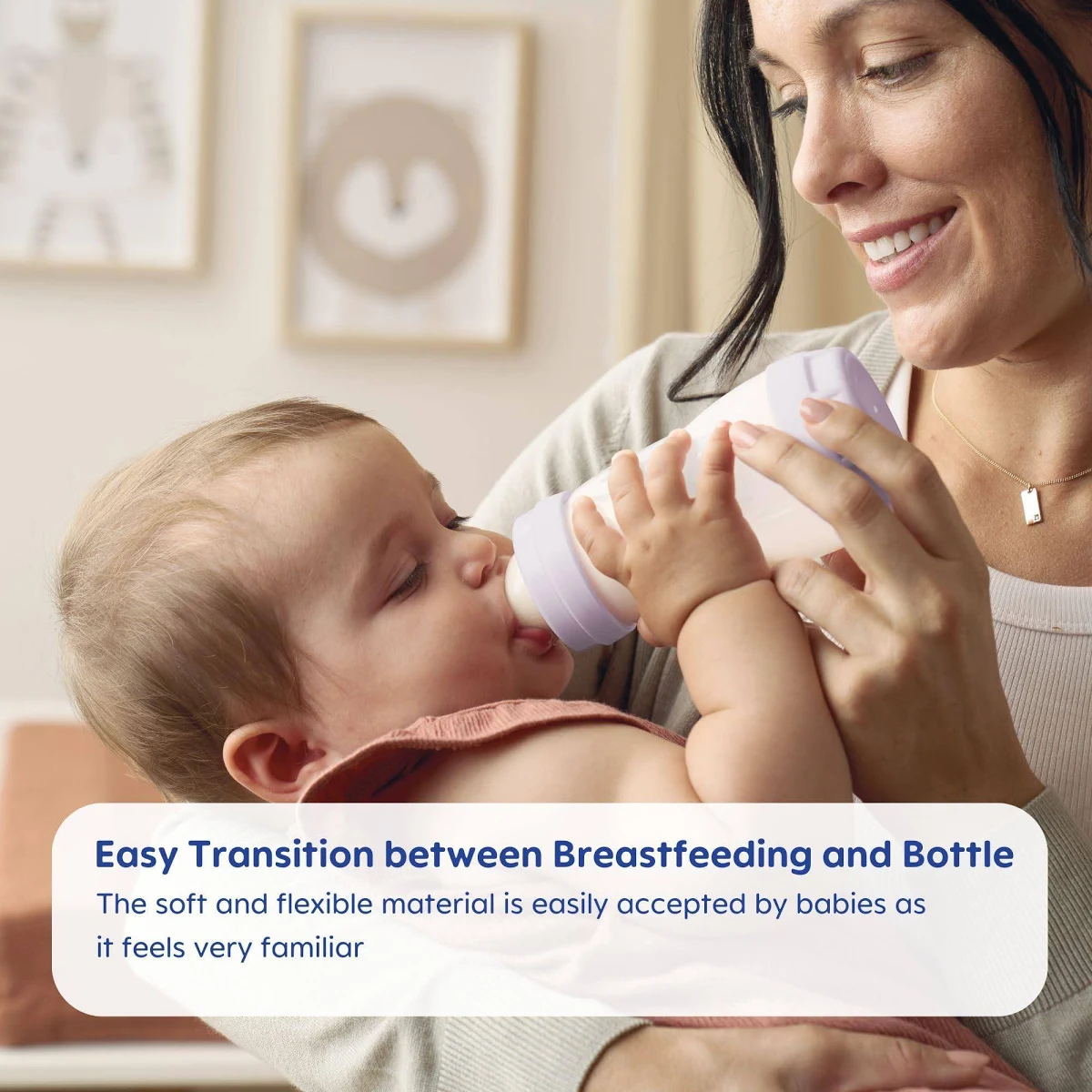 Easy Transition between Breastfeeding and Bottle

The soft and flexible material is easily accepted by babies as it feels very familiar